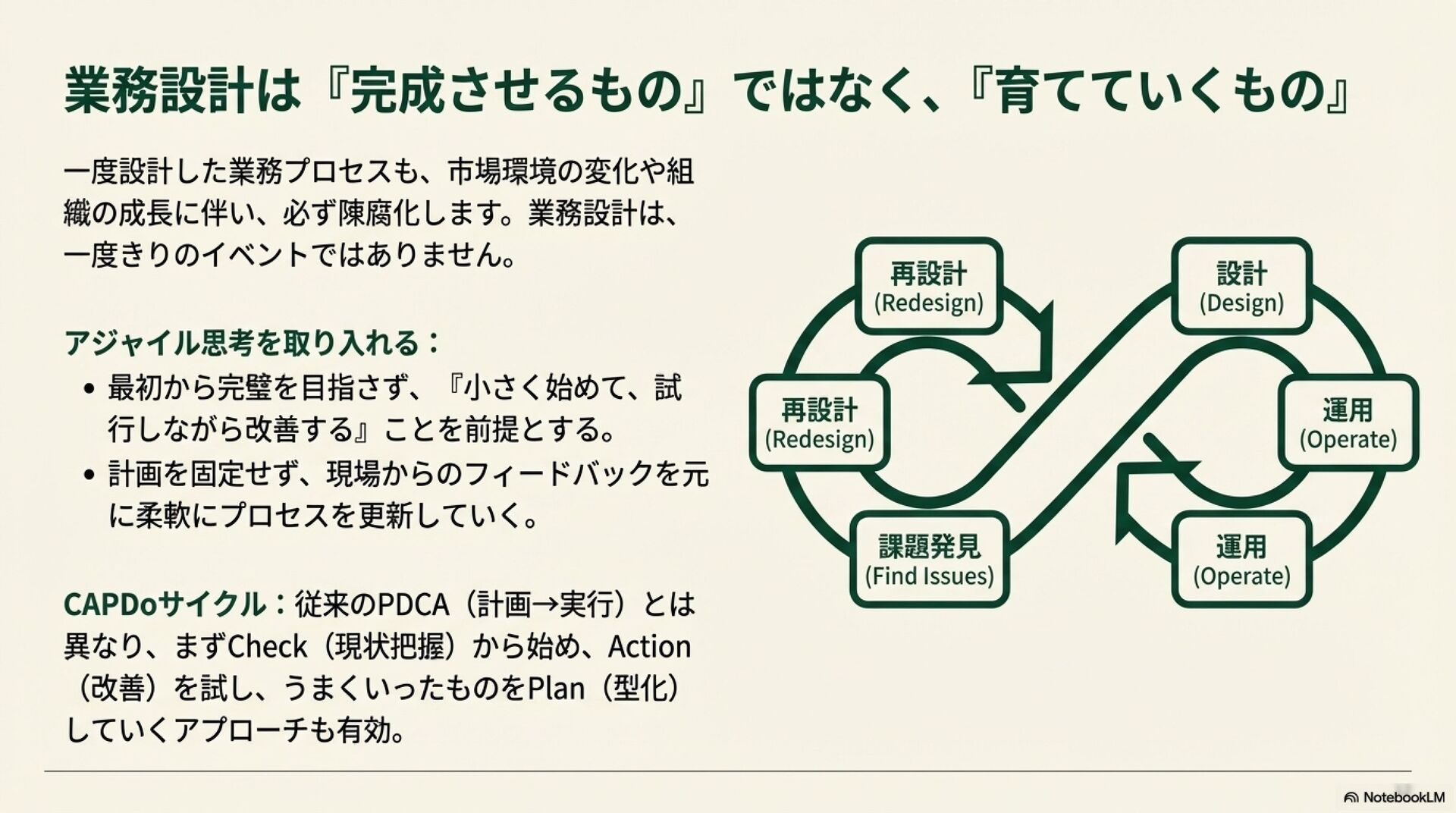 業務設計は『完成させるもの』ではなく、『育てていくもの』

一度設計した業務プロセスも、市場環境の変化や組織の成長に伴い、必ず陳腐化します。業務設計は、一度きりのイベントではありません。

アジャイル思考を取り入れる：

• 最初から完璧を目指さず、『小さく始めて、試行しながら改善する』ことを前提とする。
• 計画を固定せず、現場からのフィードバックを元に柔軟にプロセスを更新していく。

CAPDoサイクル：従来のPDCA（計画→実行）とは異なり、まずCheck（現状把握）から始め、Action（改善）を試し、うまくいったものをPlan（型化）していくアプローチも有効。

再設計 (Redesign)

設計 (Design)

再設計 (Redesign)

運用 (Operate)

課題発見 (Find Issues)

運用 (Operate)

NotebookLM